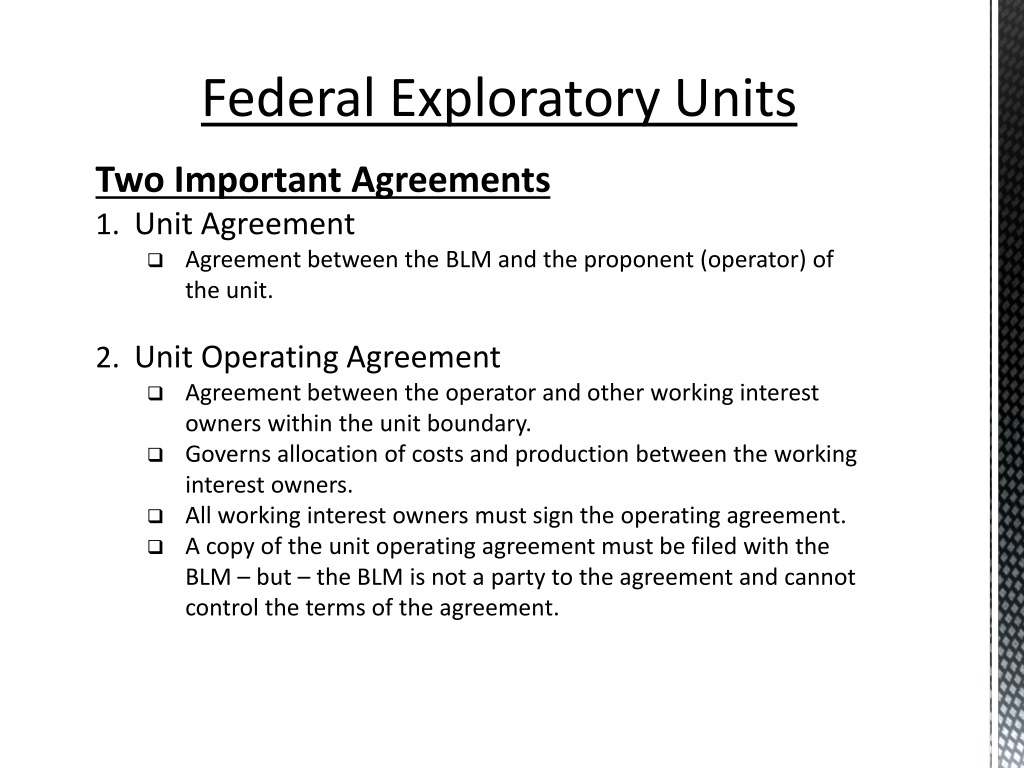 Federal Exploratory Units

Two Important Agreements

1. Unit Agreement

❑ Agreement between the BLM and the proponent (operator) of the unit.

2. Unit Operating Agreement

❑ Agreement between the operator and other working interest owners within the unit boundary.

❑ Governs allocation of costs and production between the working interest owners.

❑ All working interest owners must sign the operating agreement.

❑ A copy of the unit operating agreement must be filed with the BLM – but – the BLM is not a party to the agreement and cannot control the terms of the agreement.